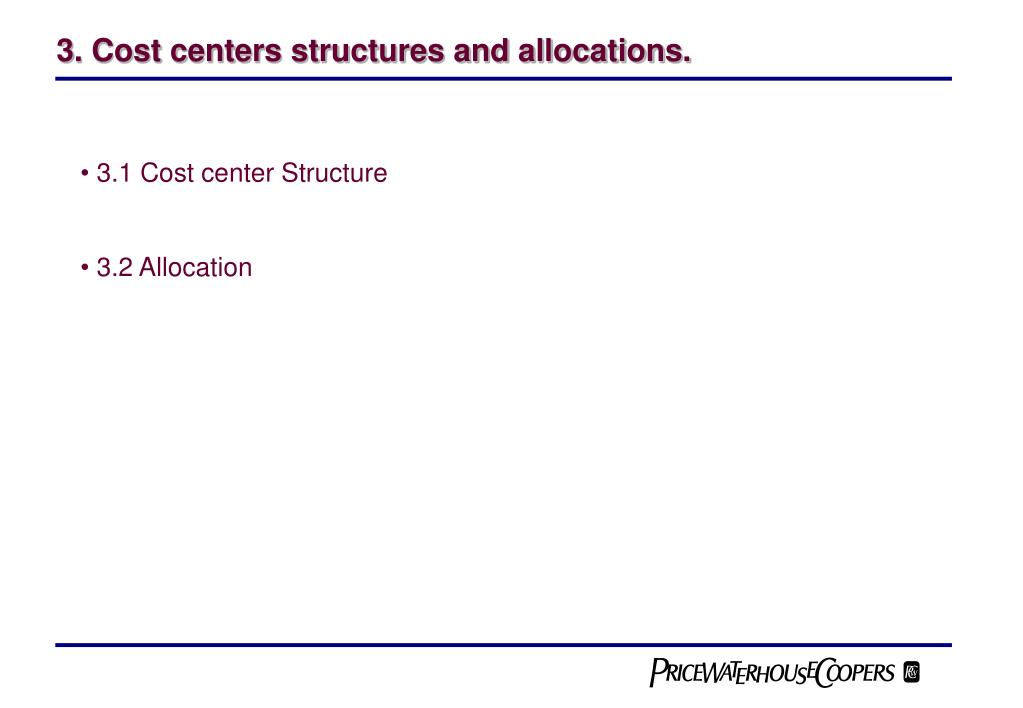 3. Cost centers structures and allocations.

• 3.1 Cost center Structure

• 3.2 Allocation

PRICEWATERHOUSECOOPERS